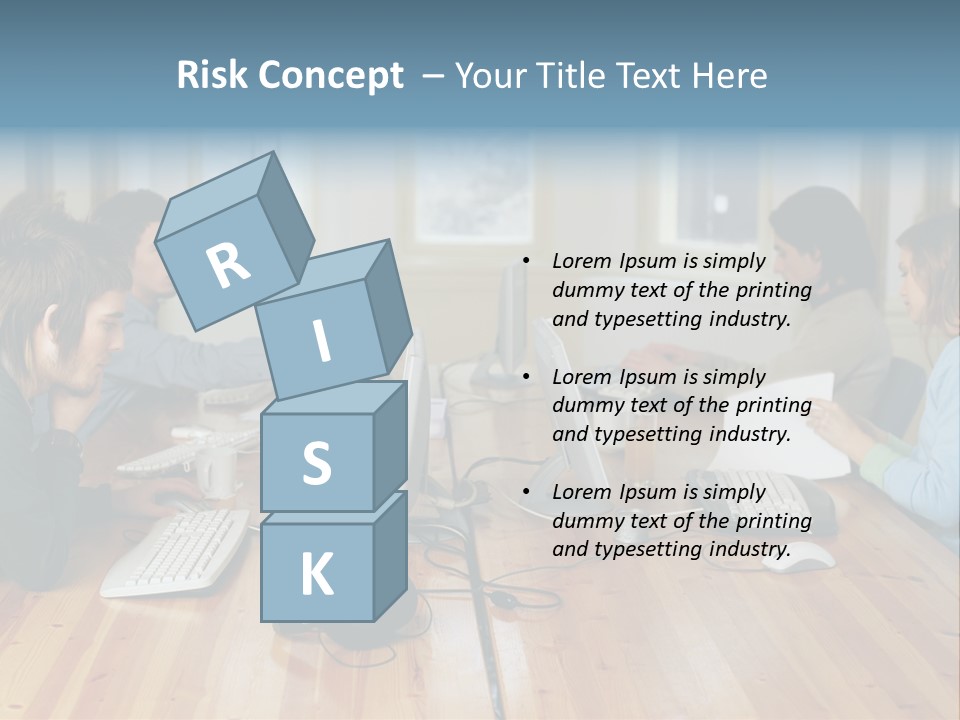 Risk Concept – Your Title Text Here

R
I
S
K

• Lorem Ipsum is simply dummy text of the printing and typesetting industry.

• Lorem Ipsum is simply dummy text of the printing and typesetting industry.

• Lorem Ipsum is simply dummy text of the printing and typesetting industry.